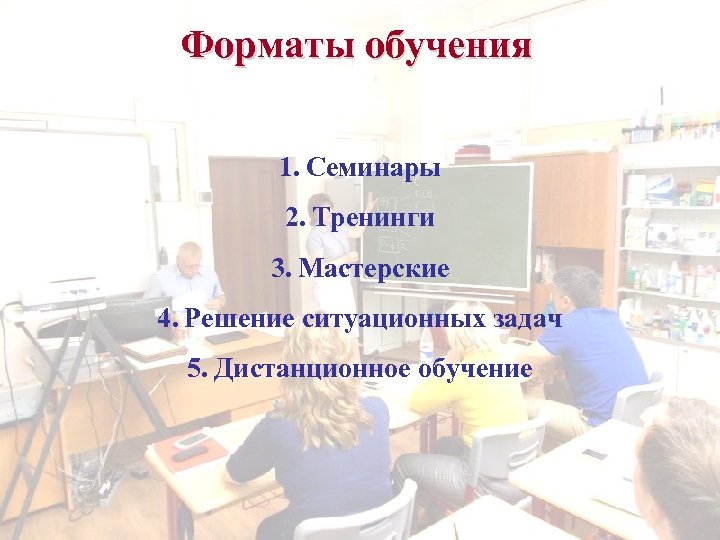 Форматы обучения

1. Семинары

2. Тренинги

3. Мастерские

4. Решение ситуационных задач

5. Дистанционное обучение